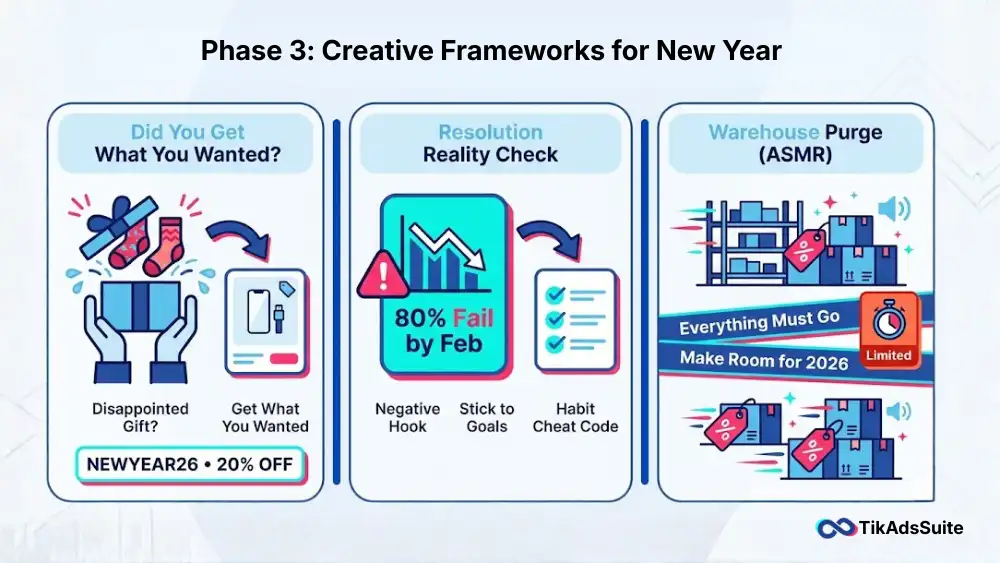 Phase 3: Creative Frameworks for New Year

Did You Get What You Wanted?

Disappointed Gift?

Get What You Wanted

NEWYEAR26 • 20% OFF

Resolution Reality Check

80% Fail by Feb

Negative Hook

Stick to Goals

Habit Cheat Code

Warehouse Purge (ASMR)

%

Everything Must Go

Make Room for 2026

Limited

%

%

TikAdsSuite